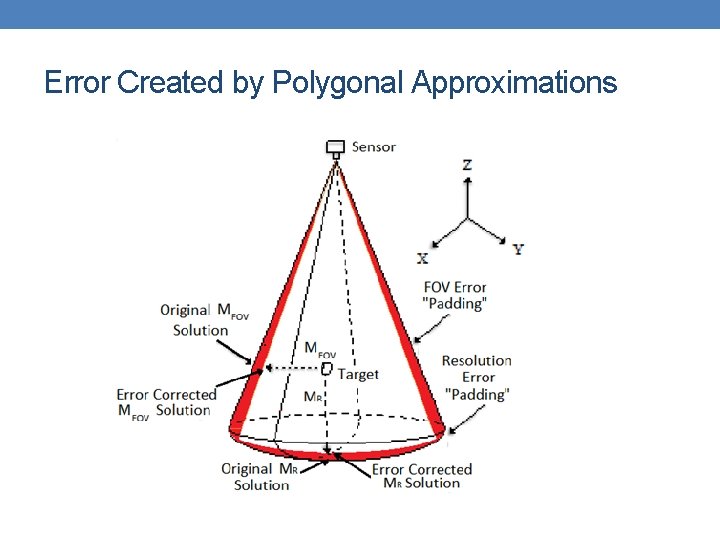 Error Created by Polygonal Approximations

Sensor

Z

X

Y

FOV Error "Padding"

Original $M_{FOV}$ Solution

$M_{FOV}$

Target

Resolution Error "Padding"

Error Corrected $M_{FOV}$ Solution

$M_R$

Original $M_R$ Solution

Error Corrected $M_R$ Solution